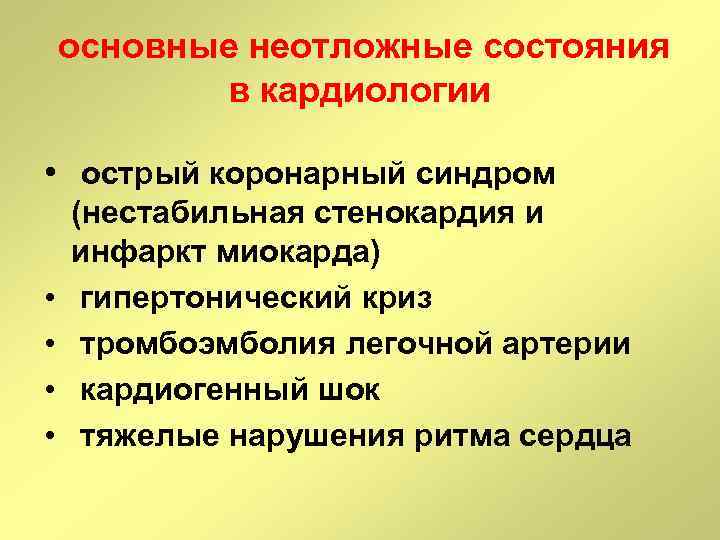 основные неотложные состояния в кардиологии

• острый коронарный синдром (нестабильная стенокардия и инфаркт миокарда)
• гипертонический криз
• тромбоэмболия легочной артерии
• кардиогенный шок
• тяжелые нарушения ритма сердца